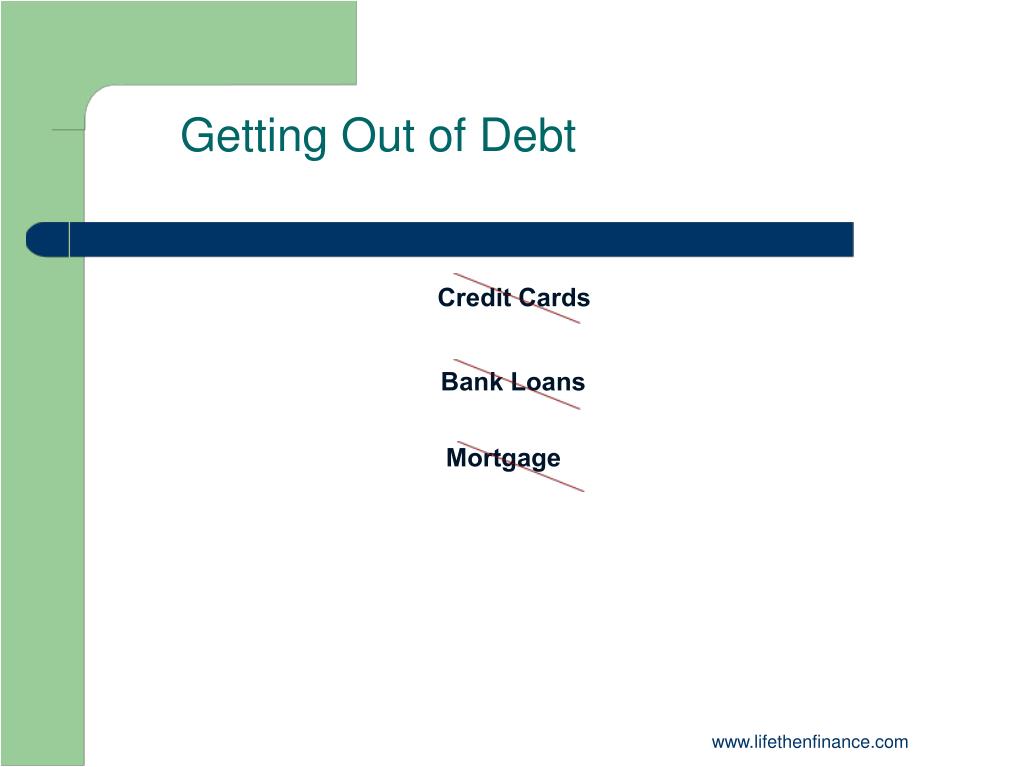 Getting Out of Debt

Credit Cards

Bank Loans

Mortgage

www.lifethenfinance.com